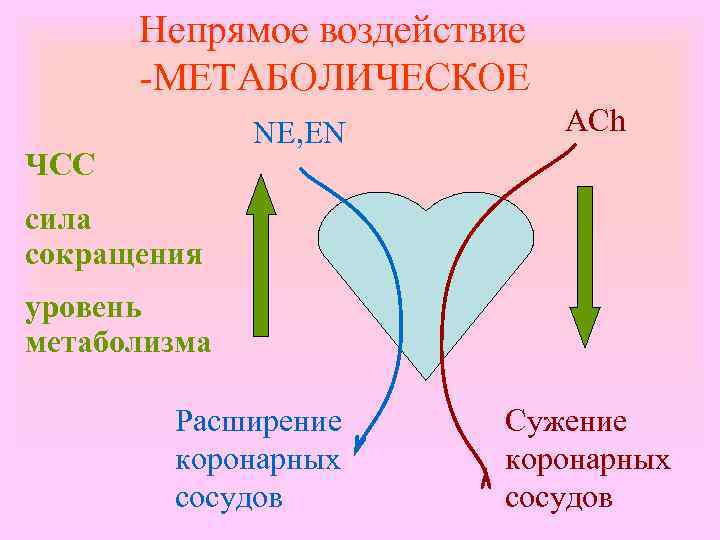 Непрямое воздействие
-МЕТАБОЛИЧЕСКОЕ

NE,EN

ACh

ЧСС

сила сокращения

уровень метаболизма

Расширение коронарных сосудов

Сужение коронарных сосудов